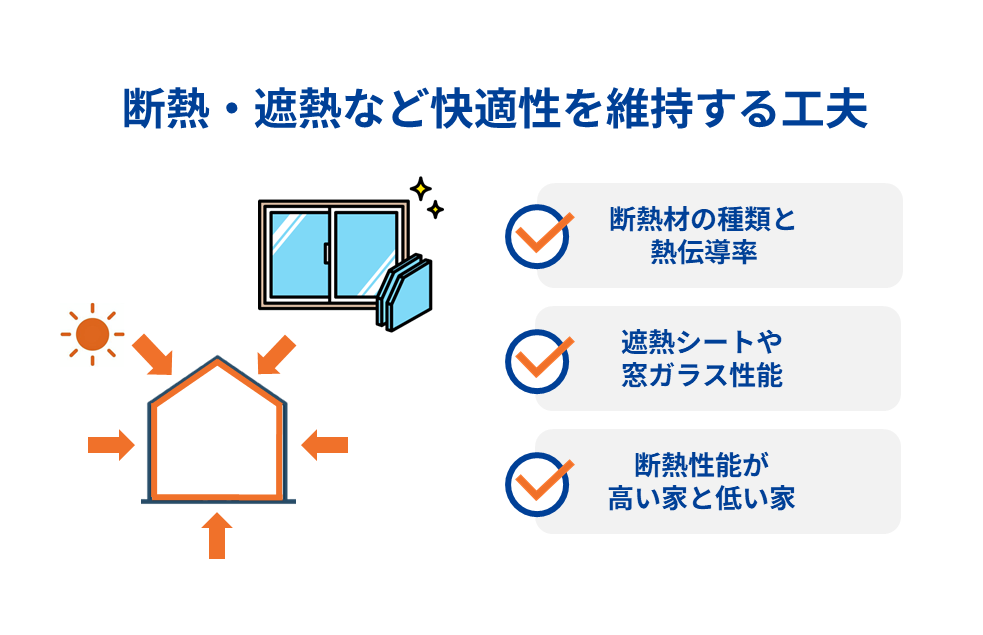 断熱・遮熱など快適性を維持する工夫

断熱材の種類と熱伝導率

遮熱シートや窓ガラス性能

断熱性能が高い家と低い家